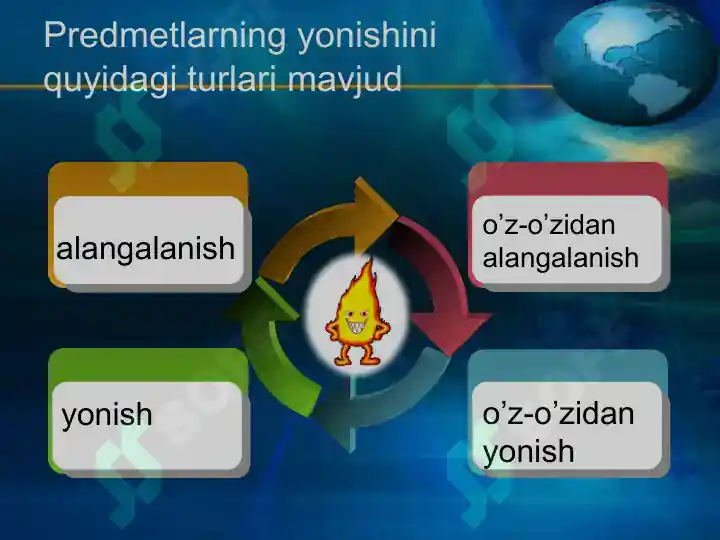 Predmetlarning yonishini quyidagi turlari mavjud

alangalanish

o’z-o’zidan alangalanish

yonish

o’z-o’zidan yonish